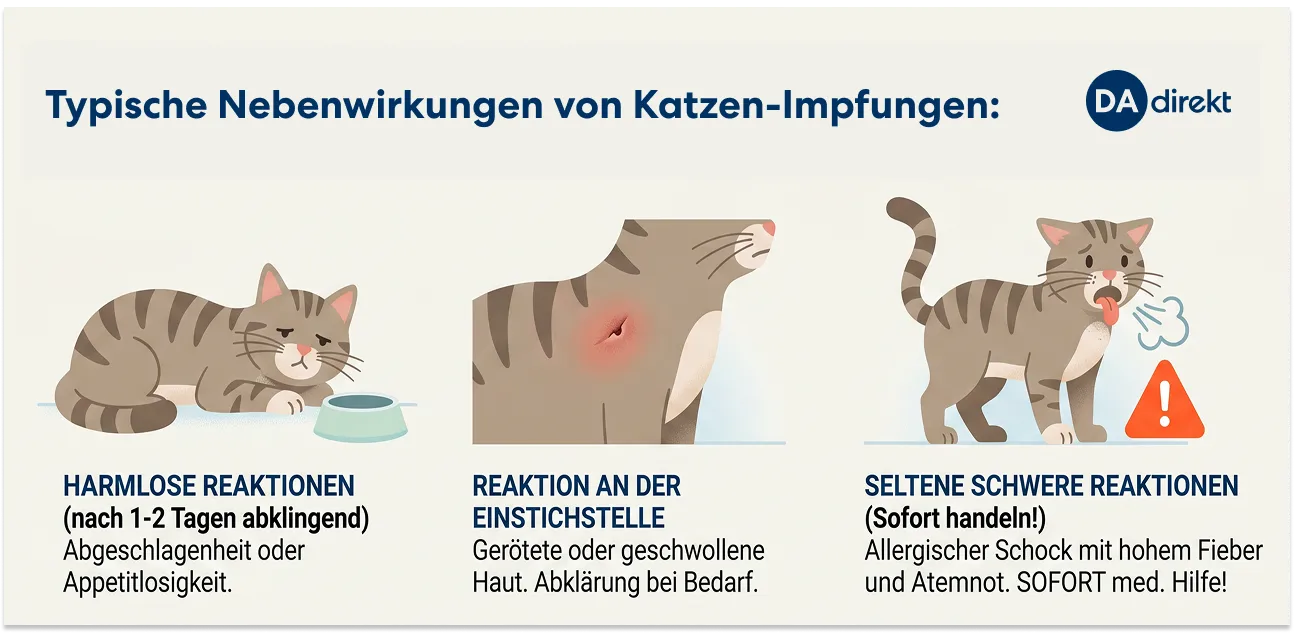 Typische Nebenwirkungen von Katzen-Impfungen:

DA direkt

HARMLOSE REAKTIONEN
(nach 1-2 Tagen abklingend)
Abgeschlagenheit oder Appetitlosigkeit.

REAKTION AN DER EINSTICHSTELLE
Gerötete oder geschwollene Haut. Abklärung bei Bedarf.

SELTENE SCHWERE REAKTIONEN
(Sofort handeln!)
Allergischer Schock mit hohem Fieber und Atemnot. SOFORT med. Hilfe!